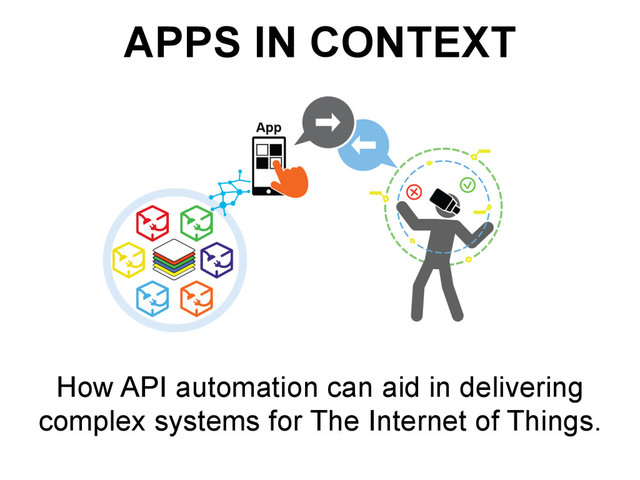 APPS IN CONTEXT

App

How API automation can aid in delivering complex systems for The Internet of Things.